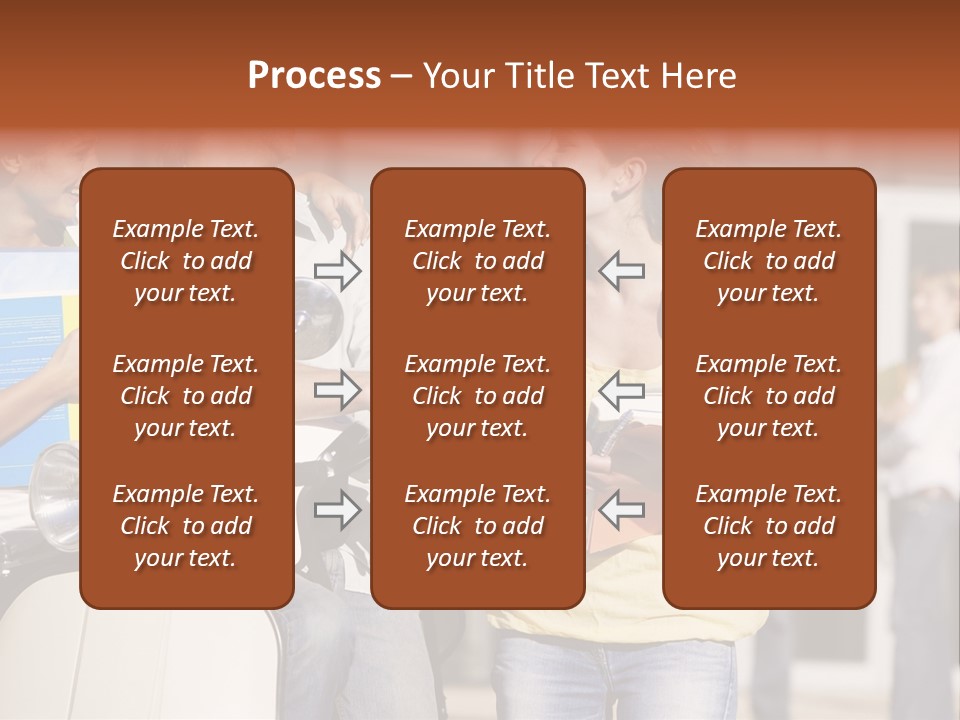 Process – Your Title Text Here

Example Text. Click to add your text.

Example Text. Click to add your text.

Example Text. Click to add your text.

Example Text. Click to add your text.

Example Text. Click to add your text.

Example Text. Click to add your text.

Example Text. Click to add your text.

Example Text. Click to add your text.

Example Text. Click to add your text.